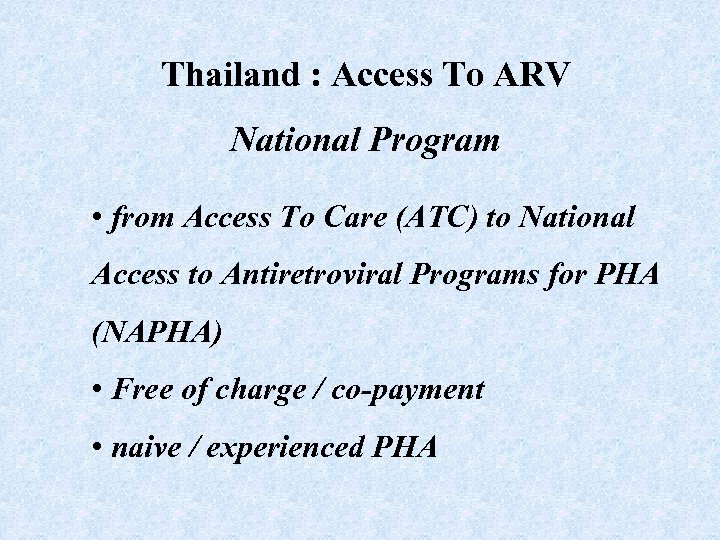 Thailand : Access To ARV

National Program

• from Access To Care (ATC) to National Access to Antiretroviral Programs for PHA (NAPHA)

• Free of charge / co-payment

• naive / experienced PHA